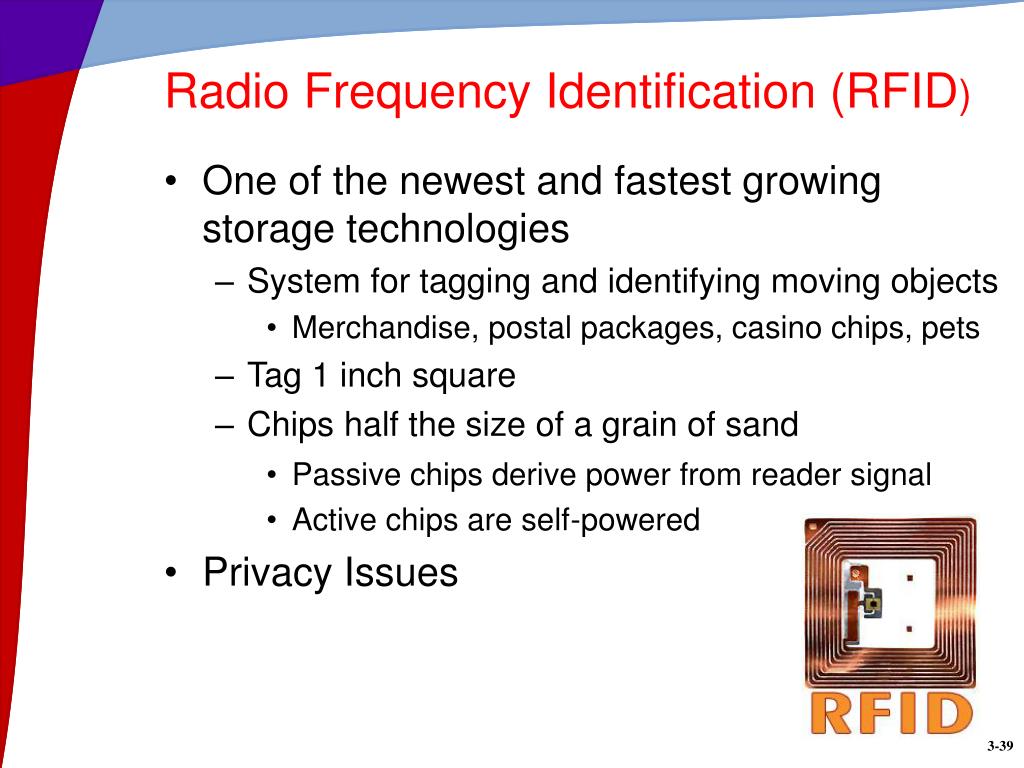 Radio Frequency Identification (RFID)

• One of the newest and fastest growing storage technologies
– System for tagging and identifying moving objects
• Merchandise, postal packages, casino chips, pets
– Tag 1 inch square
– Chips half the size of a grain of sand
• Passive chips derive power from reader signal
• Active chips are self-powered
• Privacy Issues

RFID

3-39